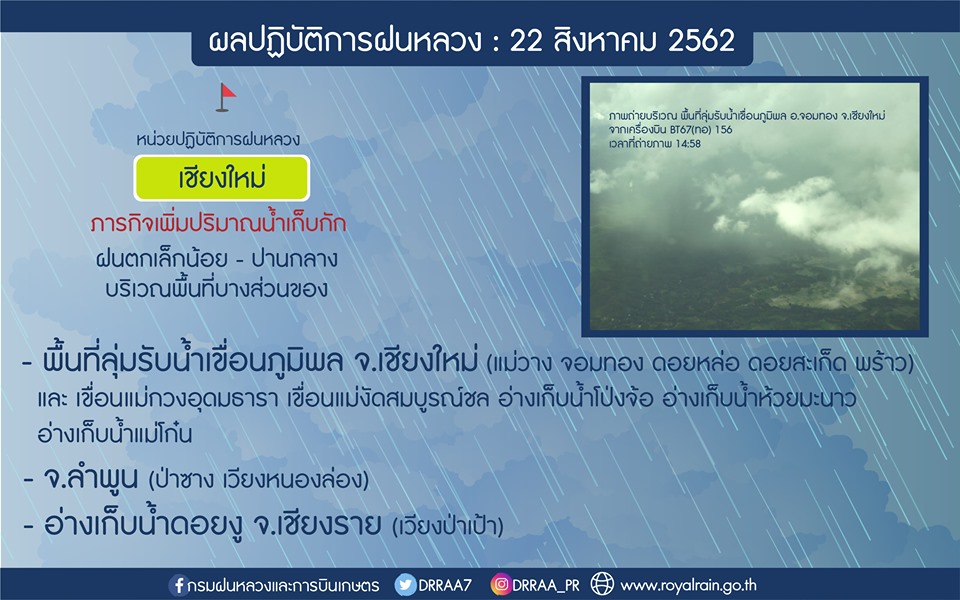 ผลปฏิบัติการฝนหลวง : 22 สิงหาคม 2562

หน่วยปฏิบัติการฝนหลวง

เชียงใหม่

ภารกิจเพิ่มปริมาณน้ำเก็บกัก

ฝนตกเล็กน้อย - ปานกลาง บริเวณพื้นที่บางส่วนของ

ภาพถ่ายบริเวณ พื้นที่ลุ่มรับน้ำเขื่อนภูมิพล อ.จอมทอง จ.เชียงใหม่ จากเครื่องบิน BT67(ทอ) 156 เวลาที่ถ่ายภาพ 14:58

- พื้นที่ลุ่มรับน้ำเขื่อนภูมิพล จ.เชียงใหม่ (แม่วาง จอมทอง ดอยหล่อ ดอยสะเก็ด พร้าว) และ เขื่อนแม่กวงอุดมธารา เขื่อนแม่งัดสมบูรณ์ชล อ่างเก็บน้ำโป่งจ้อ อ่างเก็บน้ำห้วยมะนาว อ่างเก็บน้ำแม่โก๋น

- จ.ลำพูน (ป่าซาง เวียงหนองล่อง)

- อ่างเก็บน้ำดอยงู จ.เชียงราย (เวียงป่าเป้า)

กรมฝนหลวงและการบินเกษตร DRRAA7 DRRAA_PR www.royalrain.go.th